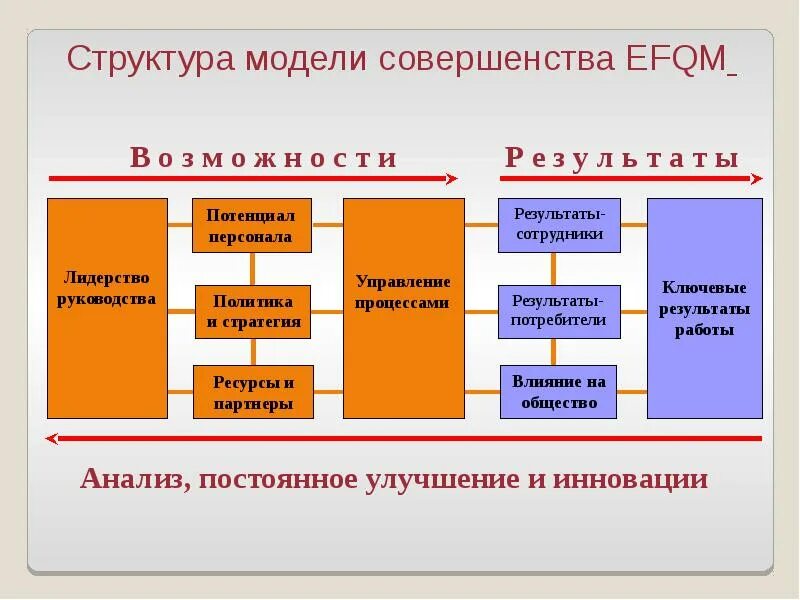 Структура модели совершенства EFQM

Возможности

Результаты

Лидерство руководства

Потенциал персонала

Политика и стратегия

Ресурсы и партнеры

Управление процессами

Результаты-сотрудники

Результаты-потребители

Влияние на общество

Ключевые результаты работы

Анализ, постоянное улучшение и инновации